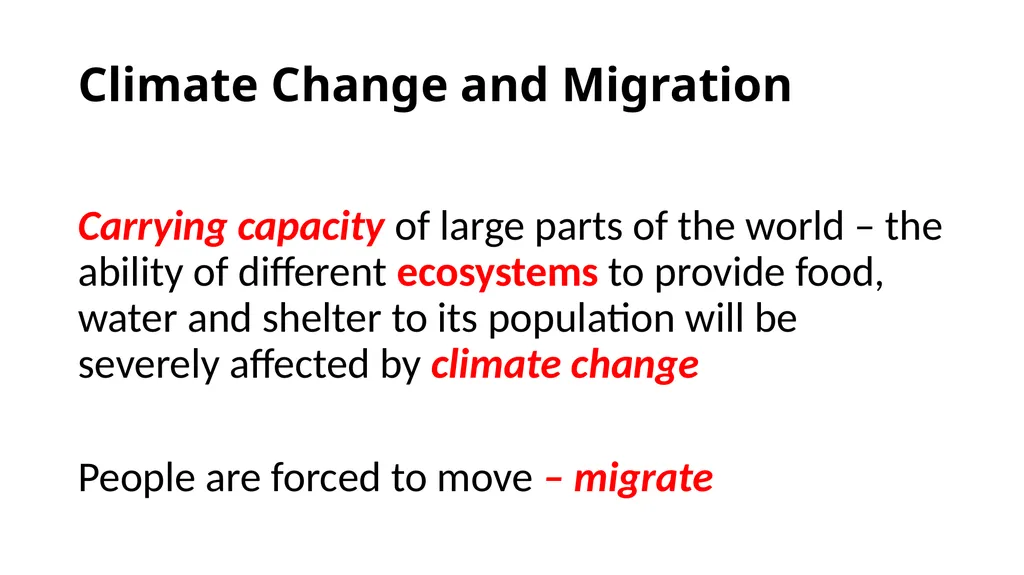 Climate Change and Migration

Carrying capacity of large parts of the world – the ability of different ecosystems to provide food, water and shelter to its population will be severely affected by climate change

People are forced to move – migrate